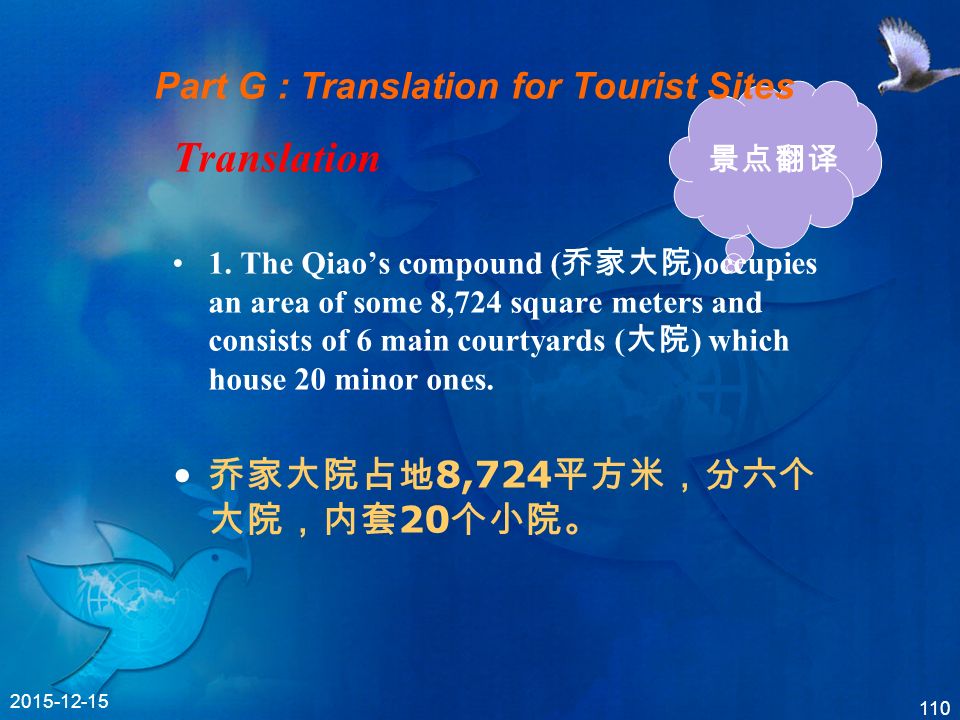 Part G : Translation for Tourist Sites

Translation

景点翻译

• 1. The Qiao’s compound (乔家大院)occupies an area of some 8,724 square meters and consists of 6 main courtyards (大院) which house 20 minor ones.

• 乔家大院占地8,724平方米，分六个大院，内套20个小院。

2015-12-15

110